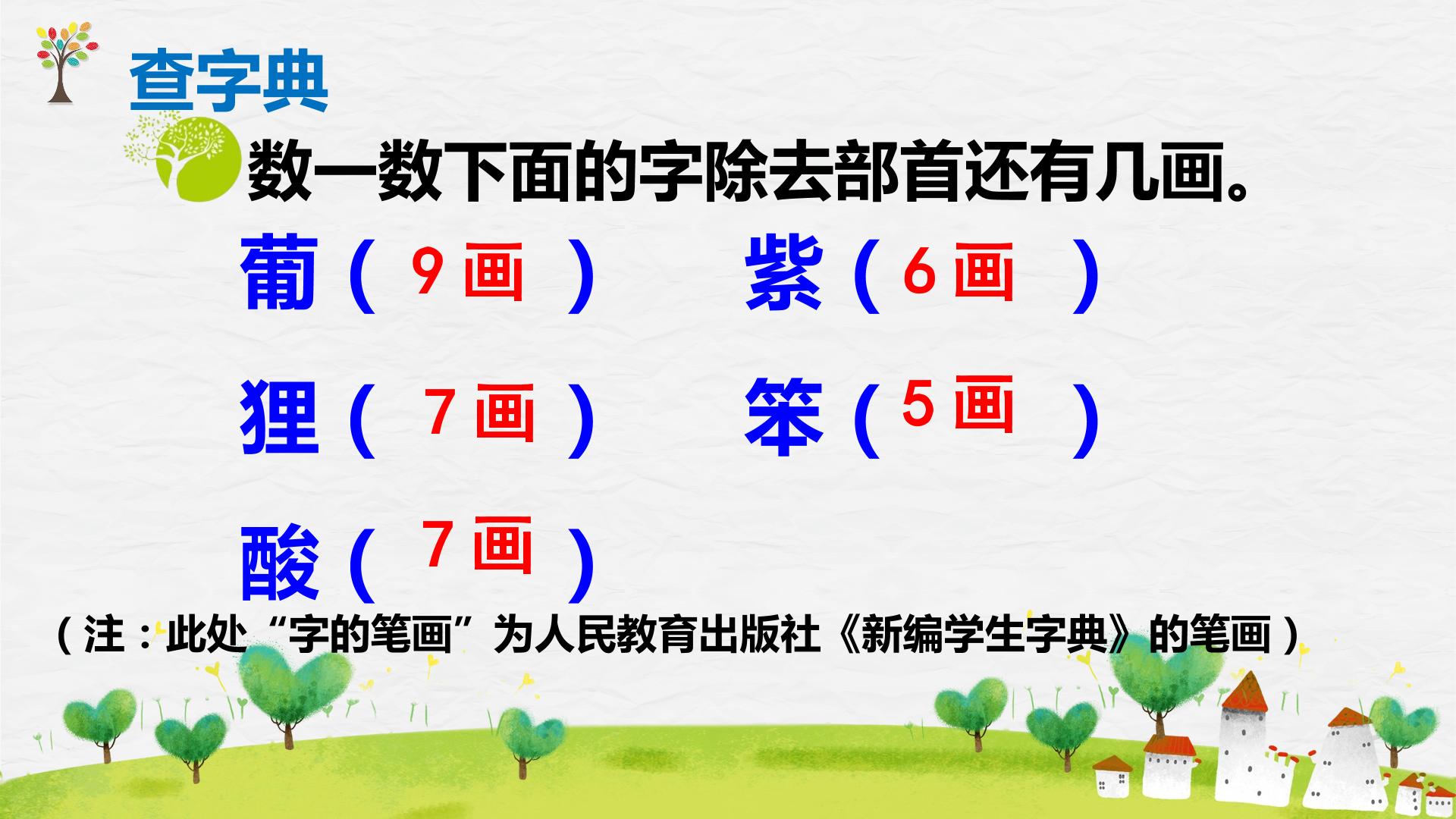 查字典

数一数下面的字除去部首还有几画。

葡（9画） 紫（6画）

狸（7画） 笨（5画）

酸（7画）

（注：此处“字的笔画”为人民教育出版社《新编学生字典》的笔画）